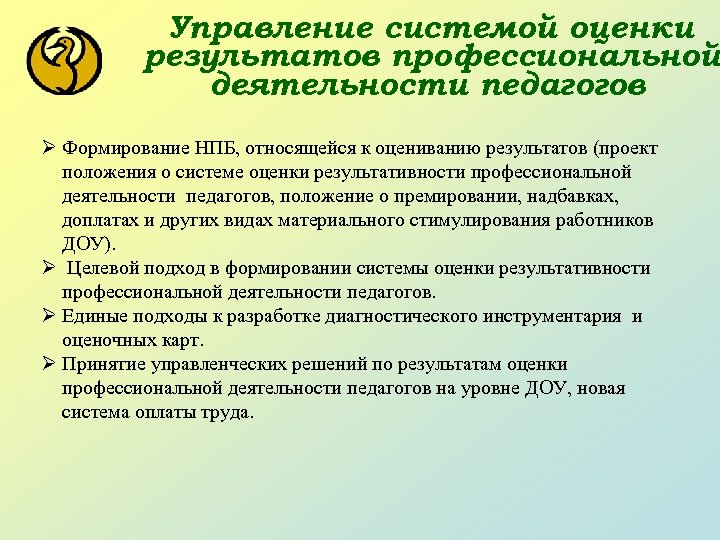 Управление системой оценки результатов профессиональной деятельности педагогов

➢ Формирование НПБ, относящейся к оцениванию результатов (проект положения о системе оценки результативности профессиональной деятельности педагогов, положение о премировании, надбавках, доплатах и других видах материального стимулирования работников ДОУ).
➢ Целевой подход в формировании системы оценки результативности профессиональной деятельности педагогов.
➢ Единые подходы к разработке диагностического инструментария и оценочных карт.
➢ Принятие управленческих решений по результатам оценки профессиональной деятельности педагогов на уровне ДОУ, новая система оплаты труда.